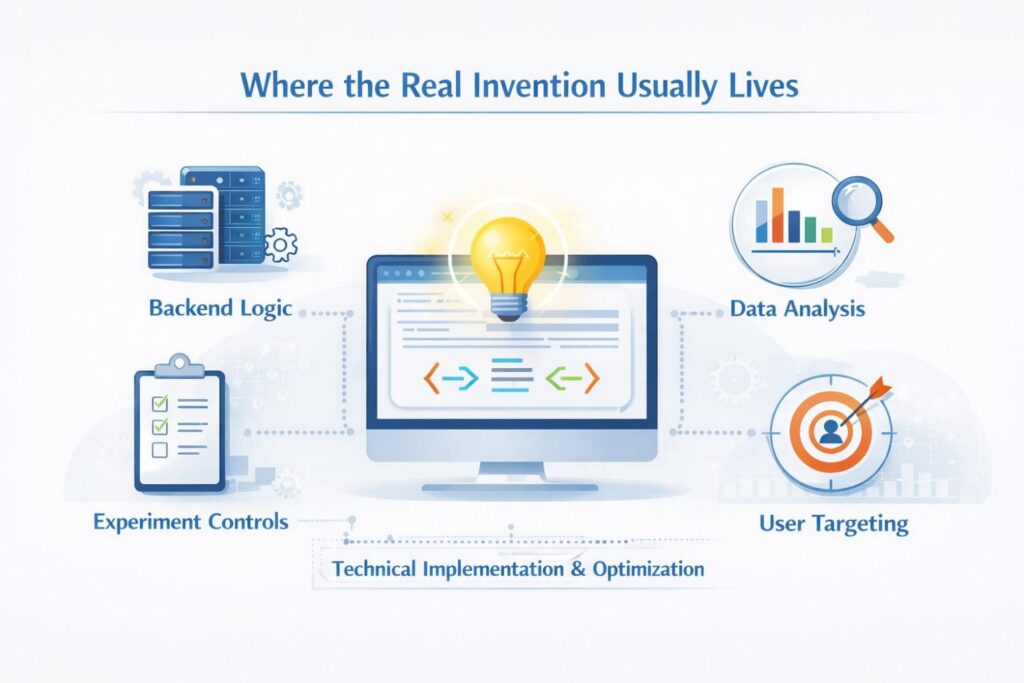 Where the Real Invention Usually Lives

Backend Logic

Data Analysis

Experiment Controls

User Targeting

Technical Implementation & Optimization